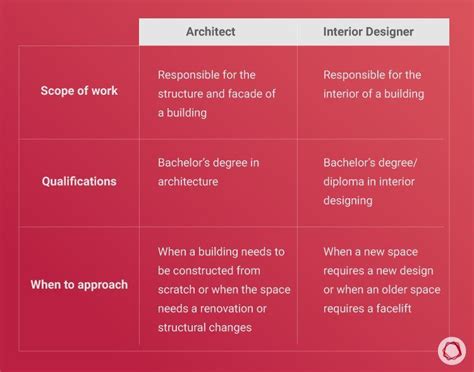 | | Architect | Interior Designer |
|---|---|---|
| Scope of work | Responsible for the structure and facade of a building | Responsible for the interior of a building |
| Qualifications | Bachelor's degree in architecture | Bachelor's degree/ diploma in interior designing |
| When to approach | When a building needs to be constructed from scratch or when the space needs a renovation or structural changes | When a new space requires a new design or when an older space requires a facelift |